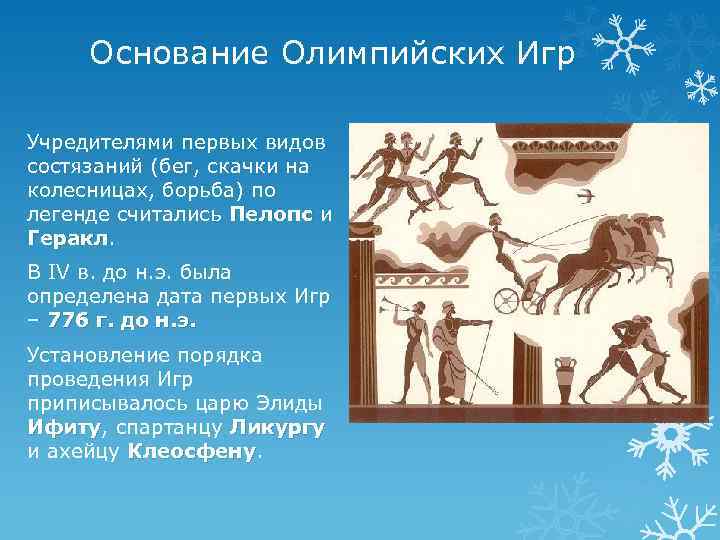 Основание Олимпийских Игр

Учредителями первых видов состязаний (бег, скачки на колесницах, борьба) по легенде считались Пелопс и Геракл.

В IV в. до н.э. была определена дата первых Игр – 776 г. до н.э.

Установление порядка проведения Игр приписывалось царю Элиды Ифиту, спартанцу Ликургу и ахейцу Клеосфену.